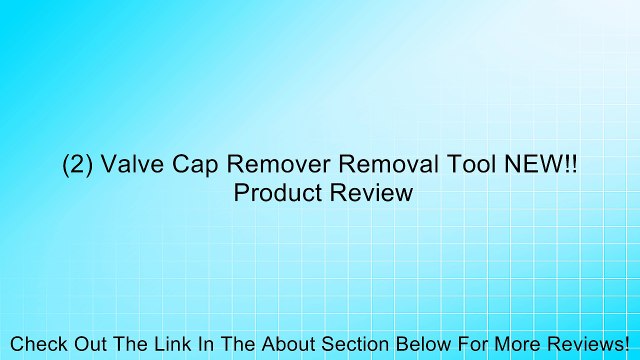 (2) Valve Cap Remover Removal Tool NEW!!
Product Review

Check Out The Link In The About Section Below For More Reviews!